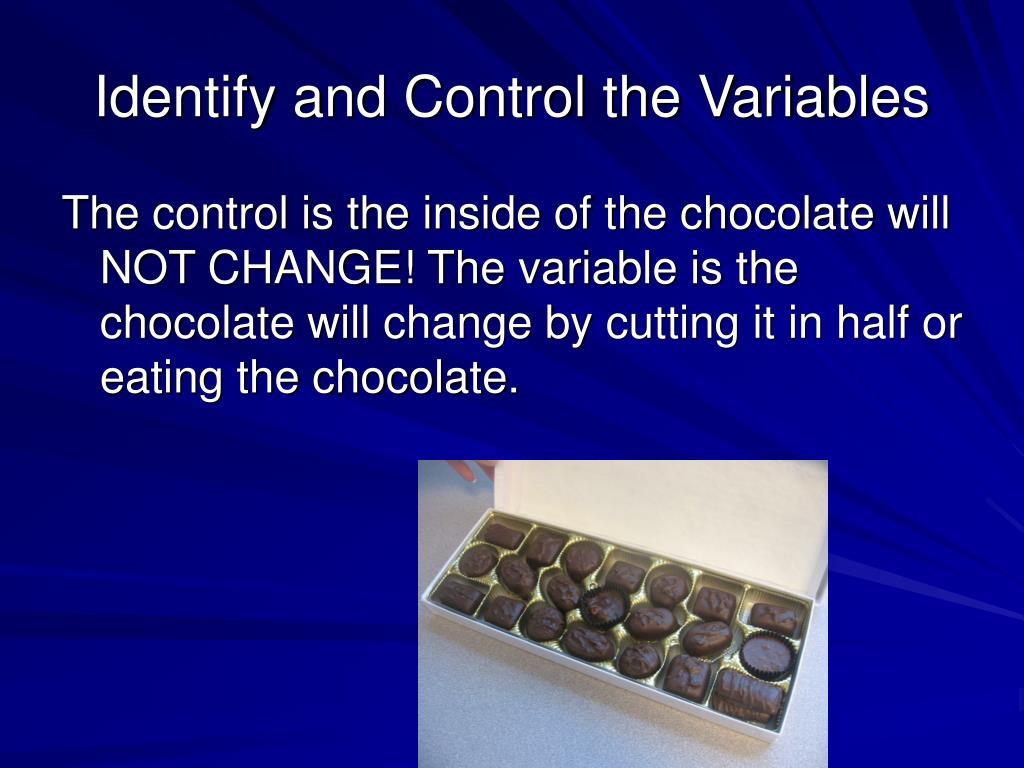 Identify and Control the Variables

The control is the inside of the chocolate will NOT CHANGE! The variable is the chocolate will change by cutting it in half or eating the chocolate.